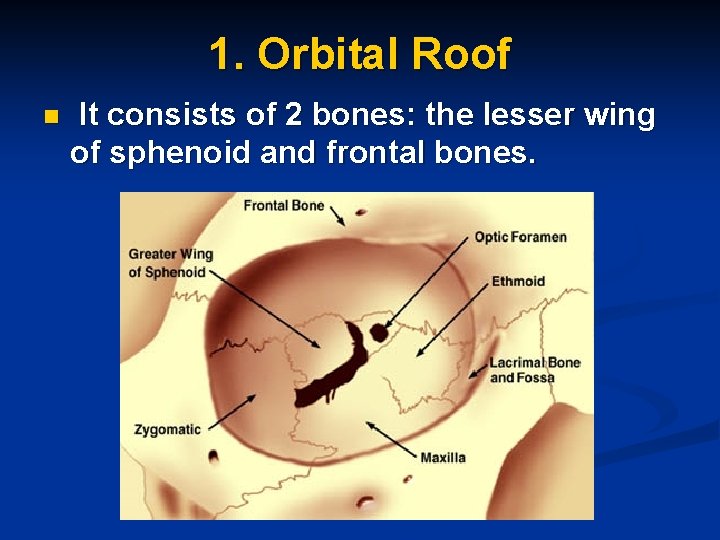 1. Orbital Roof

It consists of 2 bones: the lesser wing of sphenoid and frontal bones.

Frontal Bone

Optic Foramen

Greater Wing of Sphenoid

Ethmoid

Lacrimal Bone and Fossa

Zygomatic

Maxilla